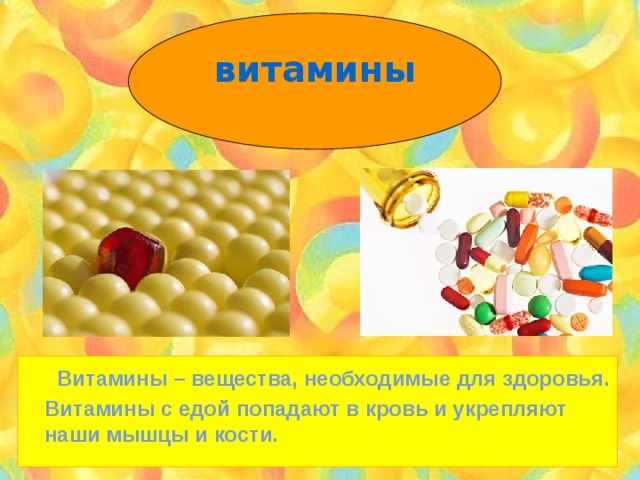 витамины

Витамины – вещества, необходимые для здоровья. Витамины с едой попадают в кровь и укрепляют наши мышцы и кости.